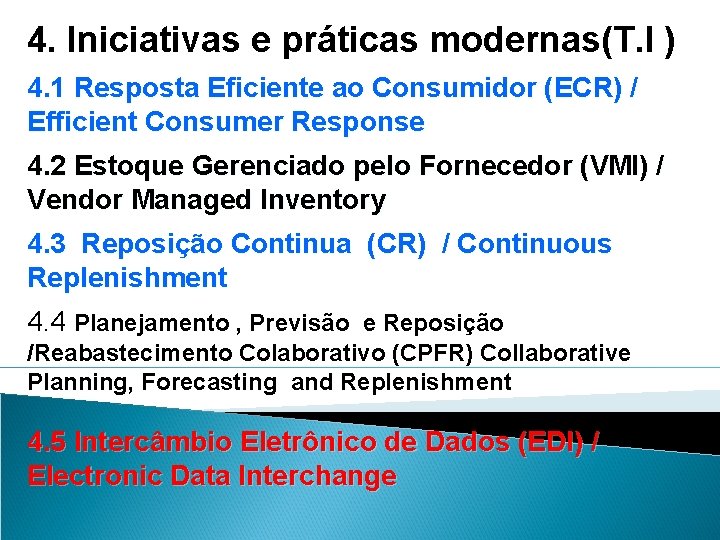 4. Iniciativas e práticas modernas(T.I )

4.1 Resposta Eficiente ao Consumidor (ECR) / Efficient Consumer Response

4.2 Estoque Gerenciado pelo Fornecedor (VMI) / Vendor Managed Inventory

4.3 Reposição Continua (CR) / Continuous Replenishment

4.4 Planejamento , Previsão e Reposição /Reabastecimento Colaborativo (CPFR) Collaborative Planning, Forecasting and Replenishment

4.5 Intercâmbio Eletrônico de Dados (EDI) / Electronic Data Interchange